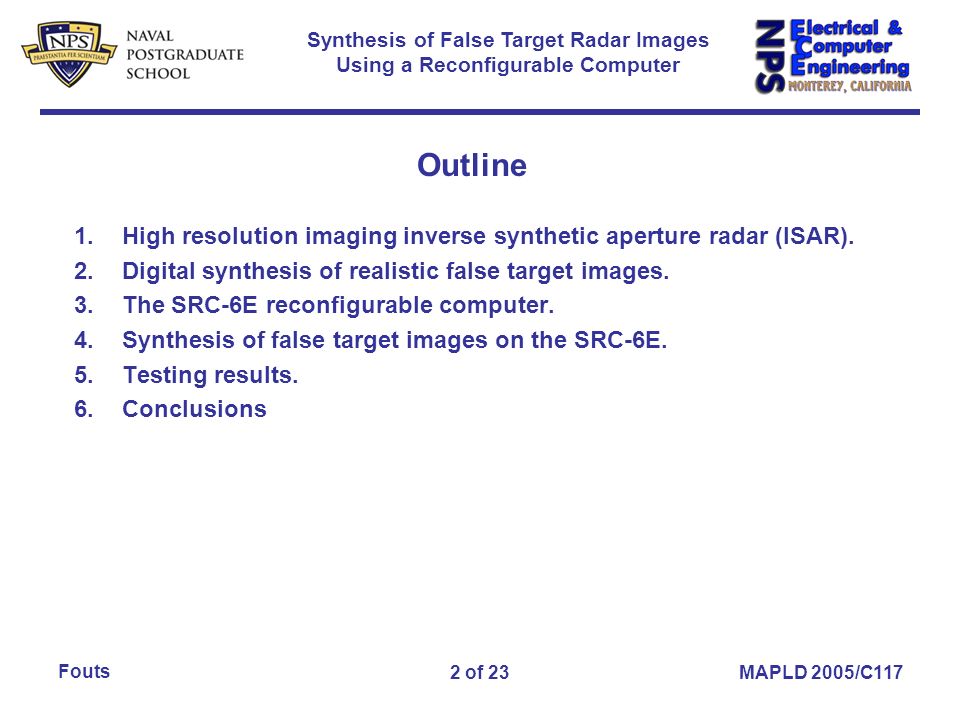 NPS PRAESTANTIA PER SCIENTIAM

NAVAL POSTGRADUATE SCHOOL

Synthesis of False Target Radar Images Using a Reconfigurable Computer

NPS Electrical & Computer Engineering MONTEREY, CALIFORNIA

Outline

1. High resolution imaging inverse synthetic aperture radar (ISAR).
2. Digital synthesis of realistic false target images.
3. The SRC-6E reconfigurable computer.
4. Synthesis of false target images on the SRC-6E.
5. Testing results.
6. Conclusions

Fouts

2 of 23

MAPLD 2005/C117